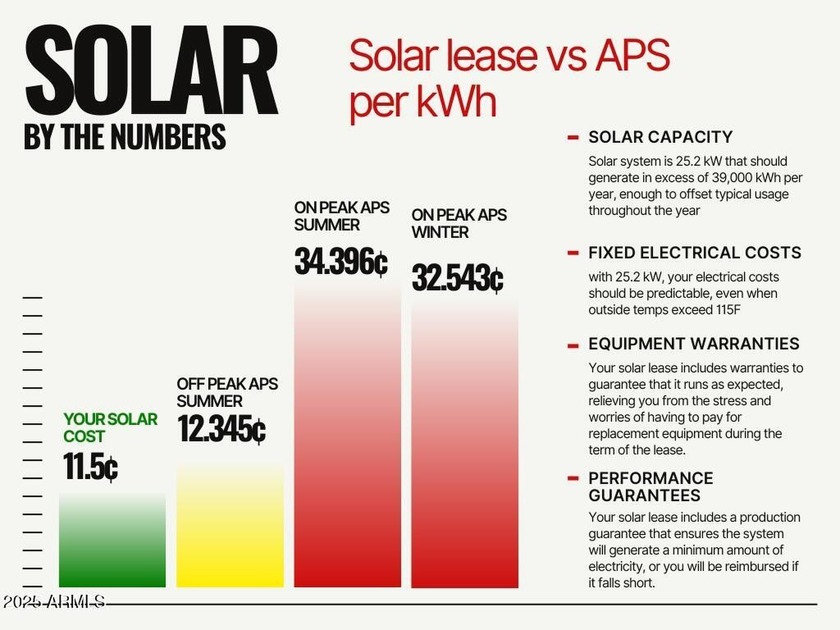 SOLAR
BY THE NUMBERS

Solar lease vs APS per kWh

YOUR SOLAR COST
11.5¢

OFF PEAK APS SUMMER
12.345¢

ON PEAK APS SUMMER
34.396¢

ON PEAK APS WINTER
32.543¢

SOLAR CAPACITY
Solar system is 25.2 kW that should generate in excess of 39,000 kWh per year, enough to offset typical usage throughout the year

FIXED ELECTRICAL COSTS
with 25.2 kW, your electrical costs should be predictable, even when outside temps exceed 115F

EQUIPMENT WARRANTIES
Your solar lease includes warranties to guarantee that it runs as expected, relieving you from the stress and worries of having to pay for replacement equipment during the term of the lease.

PERFORMANCE GUARANTEES
Your solar lease includes a production guarantee that ensures the system will generate a minimum amount of electricity, or you will be reimbursed if it falls short.

2025 ARMLS